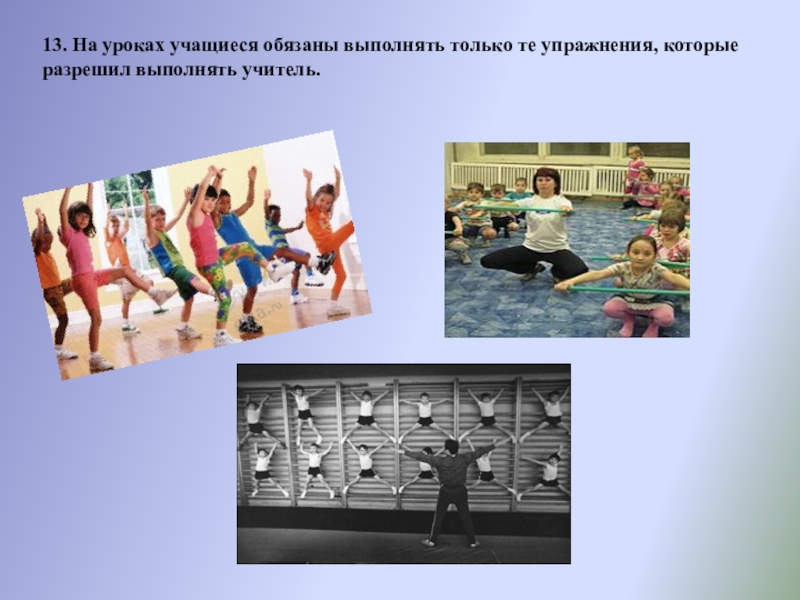 13. На уроках учащиеся обязаны выполнять только те упражнения, которые разрешил выполнять учитель.